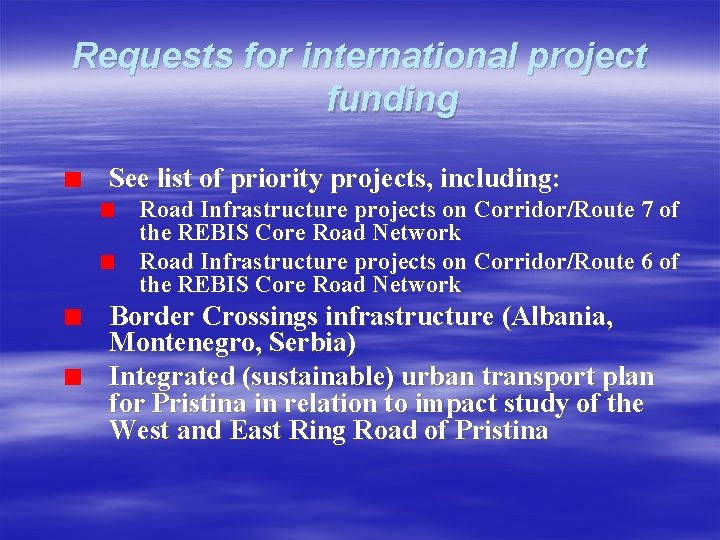 Requests for international project funding

See list of priority projects, including:

Road Infrastructure projects on Corridor/Route 7 of the REBIS Core Road Network

Road Infrastructure projects on Corridor/Route 6 of the REBIS Core Road Network

Border Crossings infrastructure (Albania, Montenegro, Serbia)

Integrated (sustainable) urban transport plan for Pristina in relation to impact study of the West and East Ring Road of Pristina